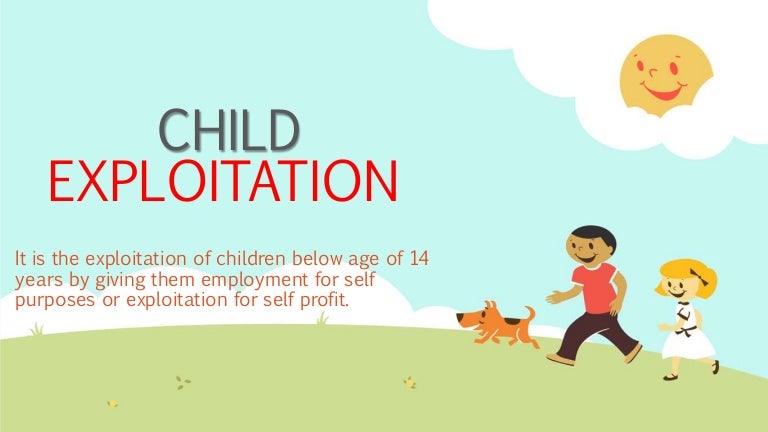 CHILD
EXPLOITATION

It is the exploitation of children below age of 14 years by giving them employment for self purposes or exploitation for self profit.